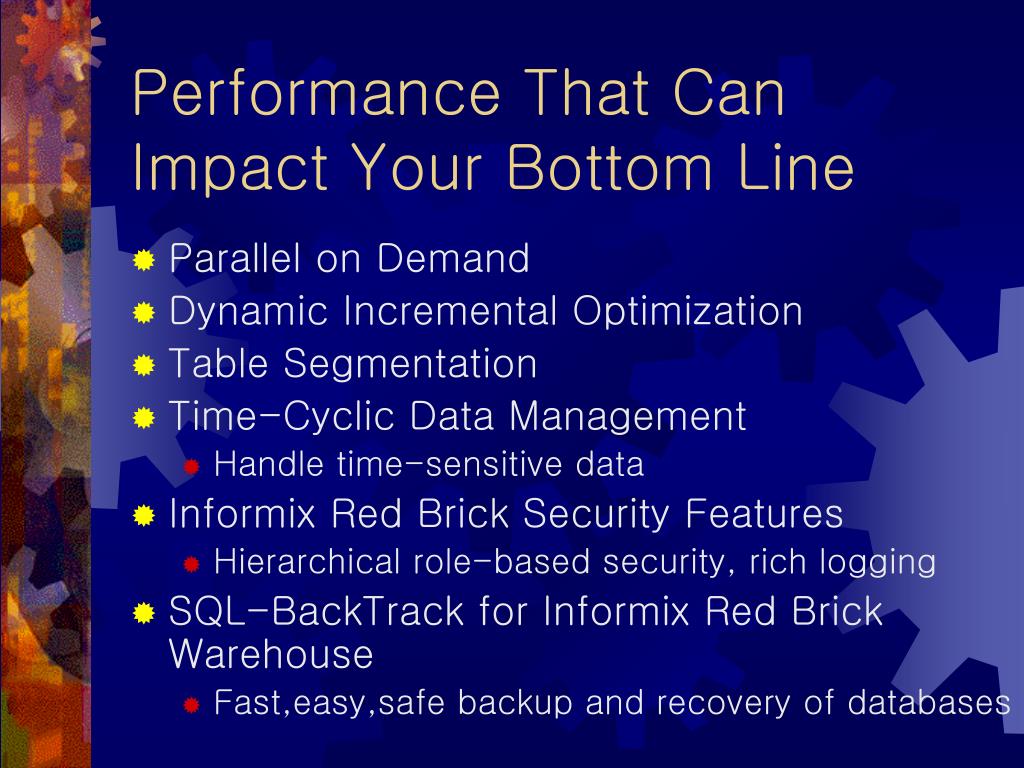 Performance That Can Impact Your Bottom Line

Parallel on Demand
Dynamic Incremental Optimization
Table Segmentation
Time-Cyclic Data Management
Handle time-sensitive data
Informix Red Brick Security Features
Hierarchical role-based security, rich logging
SQL-BackTrack for Informix Red Brick Warehouse
Fast,easy,safe backup and recovery of databases